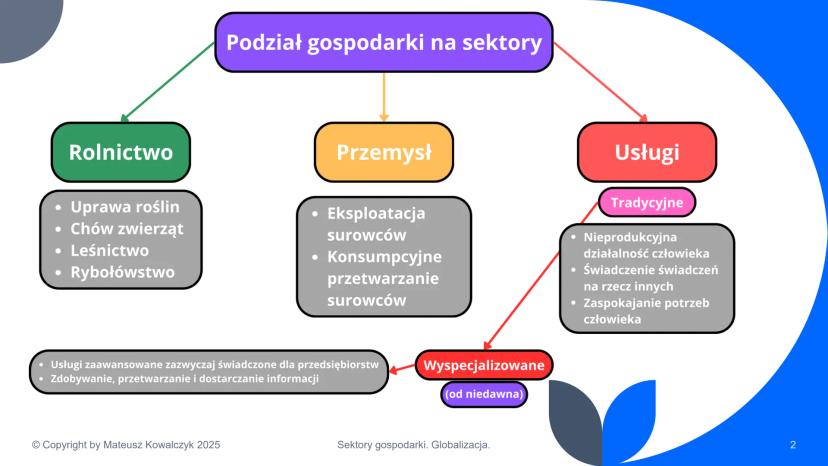 Podział gospodarki na sektory

Rolnictwo

- Uprawa roślin
- Chów zwierząt
- Leśnictwo
- Rybołówstwo

Przemysł

- Eksploatacja surowców
- Konsumpcyjne przetwarzanie surowców

Usługi

Tradycyjne

- Nieprodukcyjna działalność człowieka
- Świadczenie świadczeń na rzecz innych
- Zaspokajanie potrzeb człowieka

Wyspecjalizowane

(od niedawna)

- Usługi zaawansowane zazwyczaj świadczone dla przedsiębiorstw
- Zdobywanie, przetwarzanie i dostarczanie informacji

© Copyright by Mateusz Kowalczyk 2025

Sektory gospodarki. Globalizacja.

2